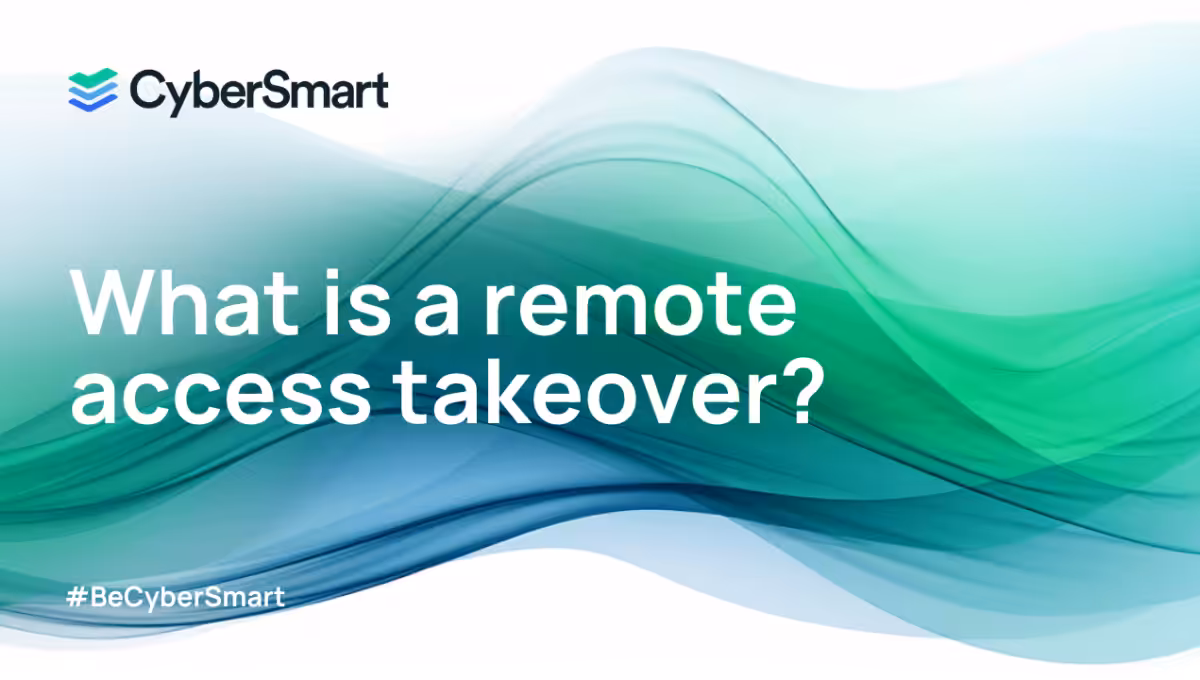 CyberSmart

What is a remote access takeover?

#BeCyberSmart